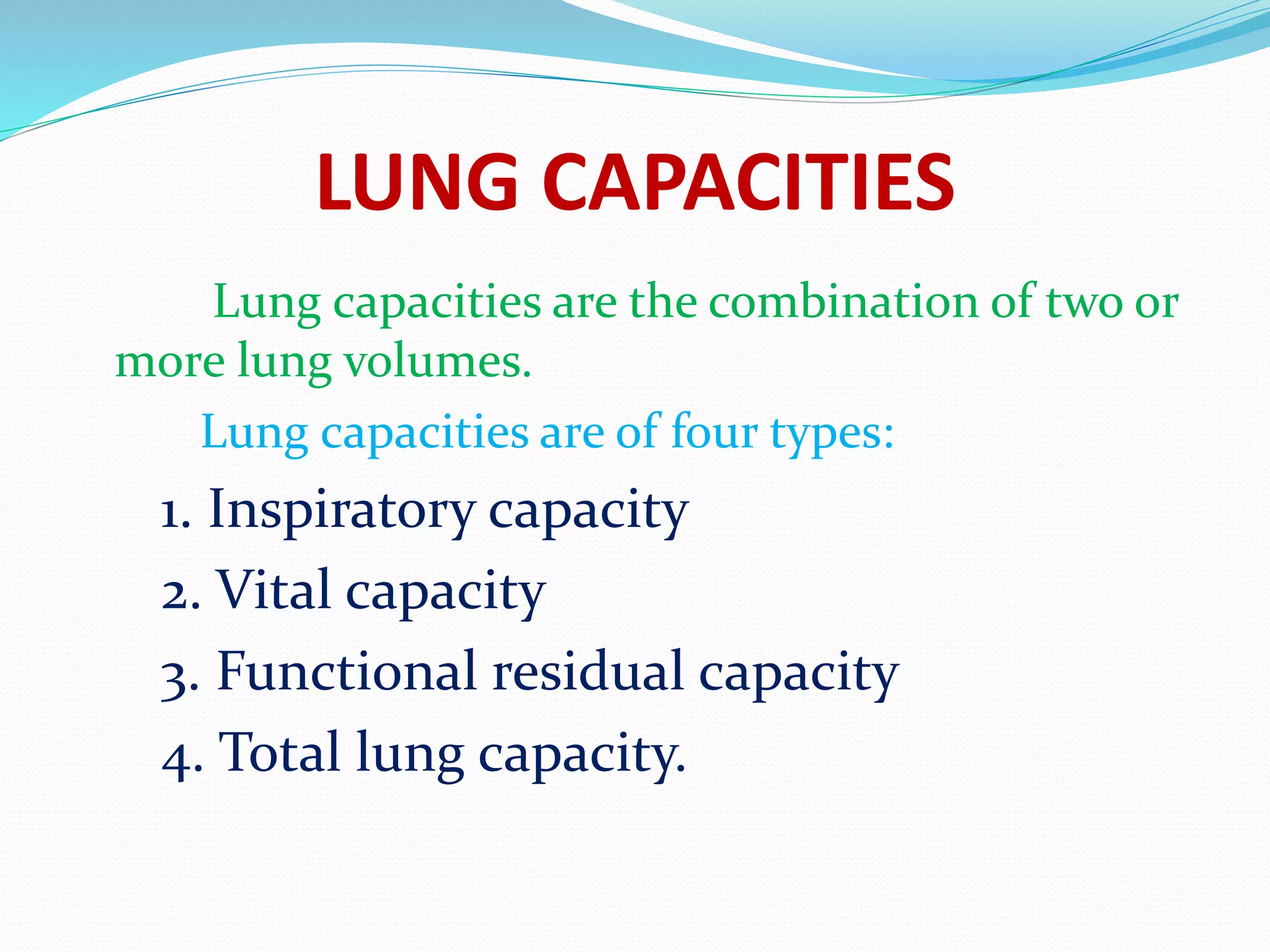 LUNG CAPACITIES

Lung capacities are the combination of two or more lung volumes.

Lung capacities are of four types:

1. Inspiratory capacity
2. Vital capacity
3. Functional residual capacity
4. Total lung capacity.